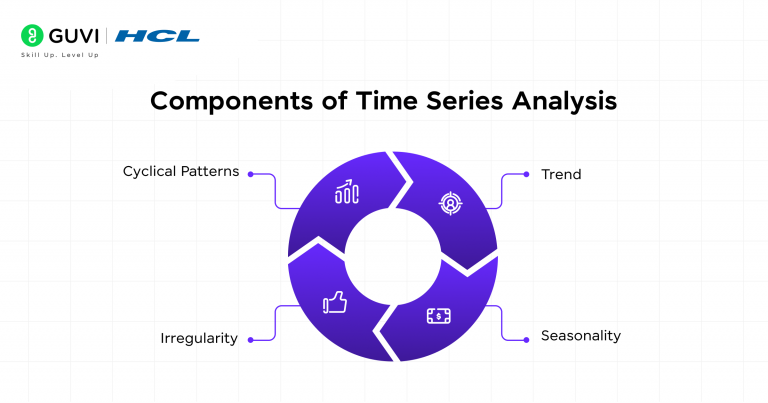 GUVI | HCL
Skill Up. Level Up

Components of Time Series Analysis

Cyclical Patterns

Trend

Irregularity

Seasonality